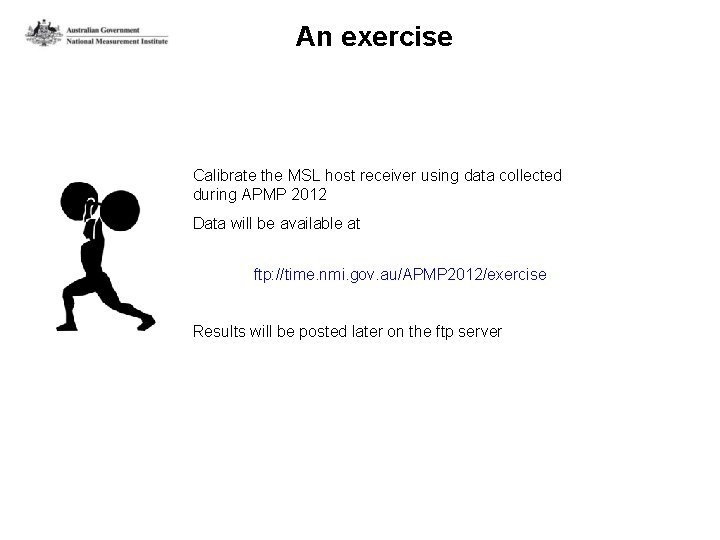 Australian Government
National Measurement Institute

An exercise

Calibrate the MSL host receiver using data collected during APMP 2012

Data will be available at

ftp://time.nmi.gov.au/APMP2012/exercise

Results will be posted later on the ftp server